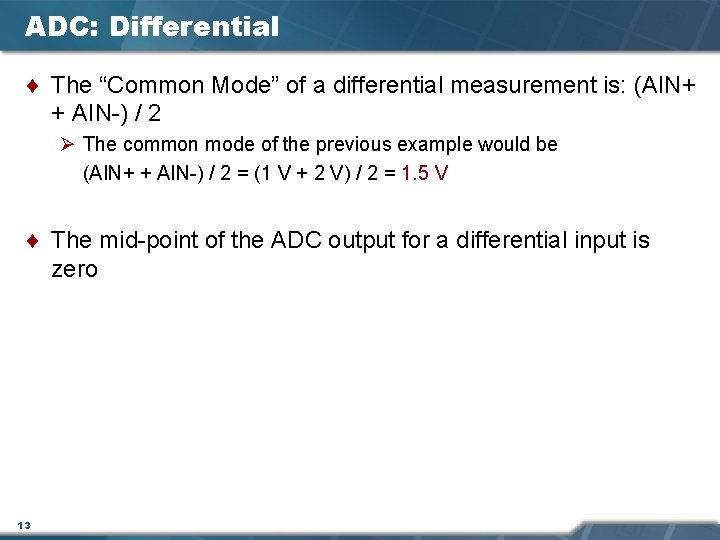 ADC: Differential

The “Common Mode” of a differential measurement is: (AIN+ + AIN-) / 2

The common mode of the previous example would be (AIN+ + AIN-) / 2 = (1 V + 2 V) / 2 = 1.5 V

The mid-point of the ADC output for a differential input is zero

13